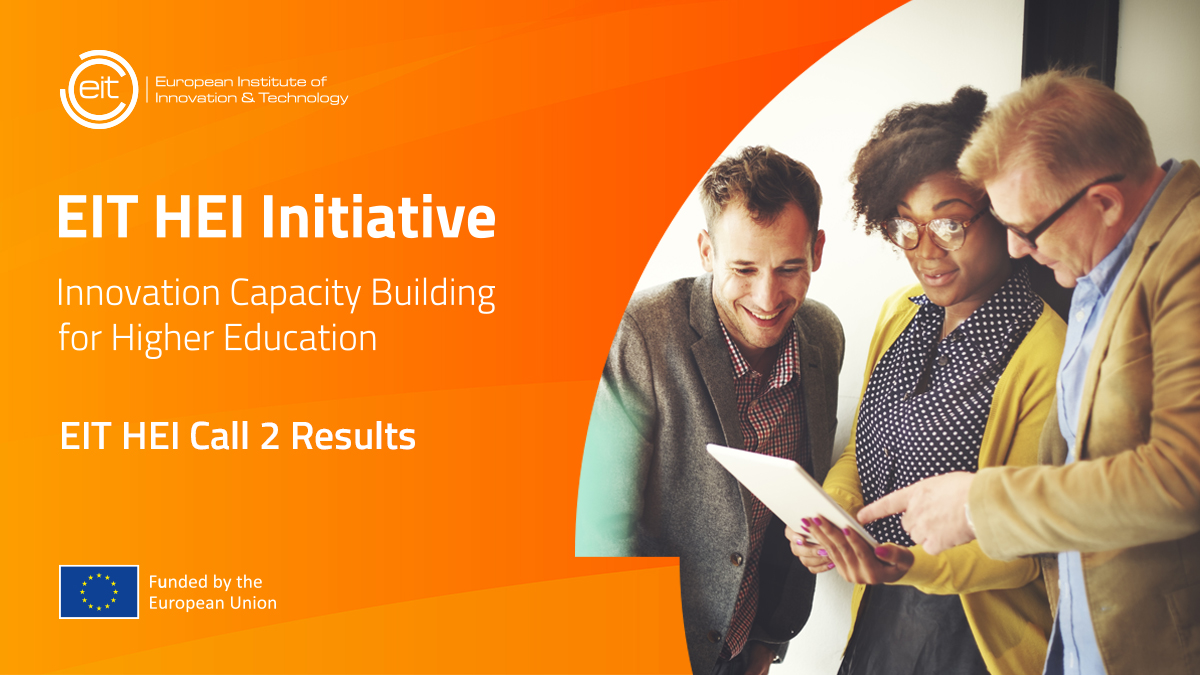 eit European Institute of Innovation & Technology

EIT HEI Initiative

Innovation Capacity Building for Higher Education

EIT HEI Call 2 Results

Funded by the European Union